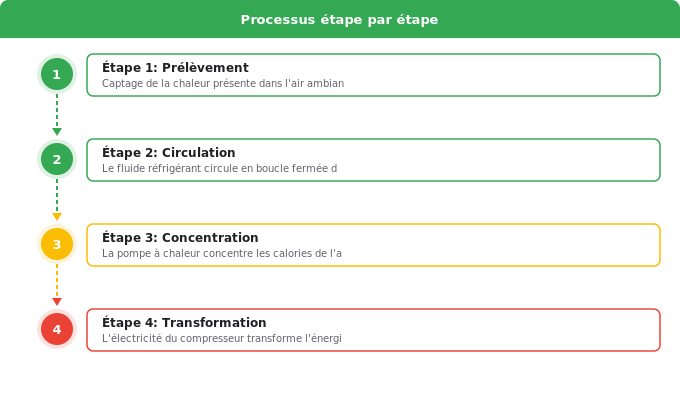 Processus étape par étape

1

Étape 1: Prélèvement
Captage de la chaleur présente dans l'air ambian

2

Étape 2: Circulation
Le fluide réfrigérant circule en boucle fermée d

3

Étape 3: Concentration
La pompe à chaleur concentre les calories de l'a

4

Étape 4: Transformation
L'électricité du compresseur transforme l'énergi